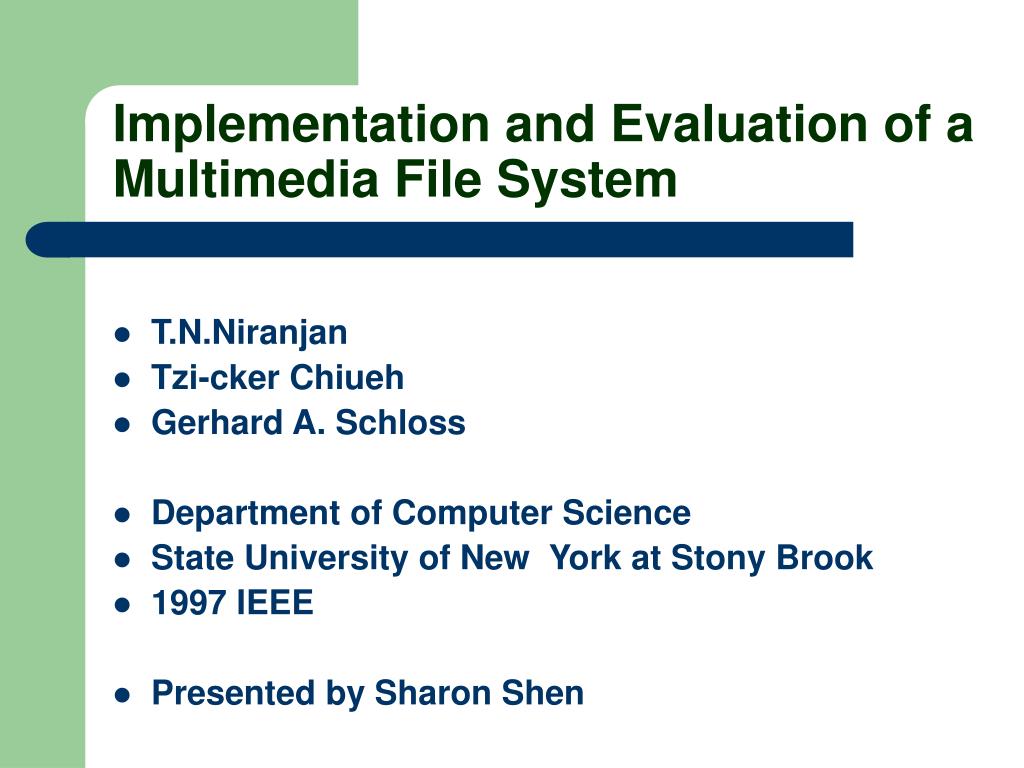 Implementation and Evaluation of a Multimedia File System

- T.N.Niranjan
- Tzi-cker Chiueh
- Gerhard A. Schloss

- Department of Computer Science
- State University of New York at Stony Brook
- 1997 IEEE

- Presented by Sharon Shen